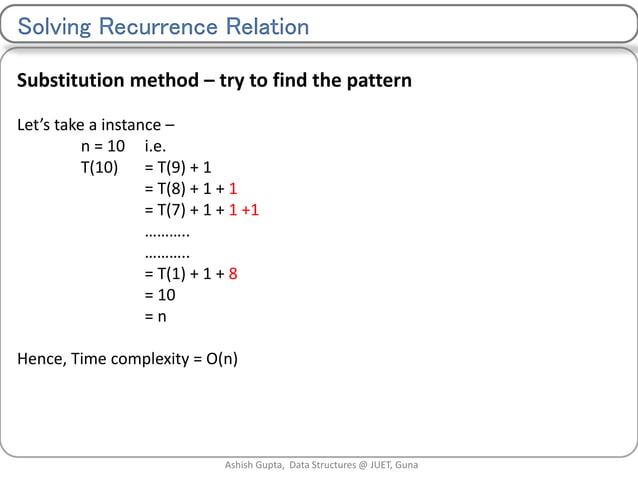 Solving Recurrence Relation

Substitution method – try to find the pattern

Let's take a instance –
n = 10 i.e.
T(10) = T(9) + 1
= T(8) + 1 + 1
= T(7) + 1 + 1 +1
………..
………..
= T(1) + 1 + 8
= 10
= n

Hence, Time complexity = O(n)

Ashish Gupta, Data Structures @ JUET, Guna